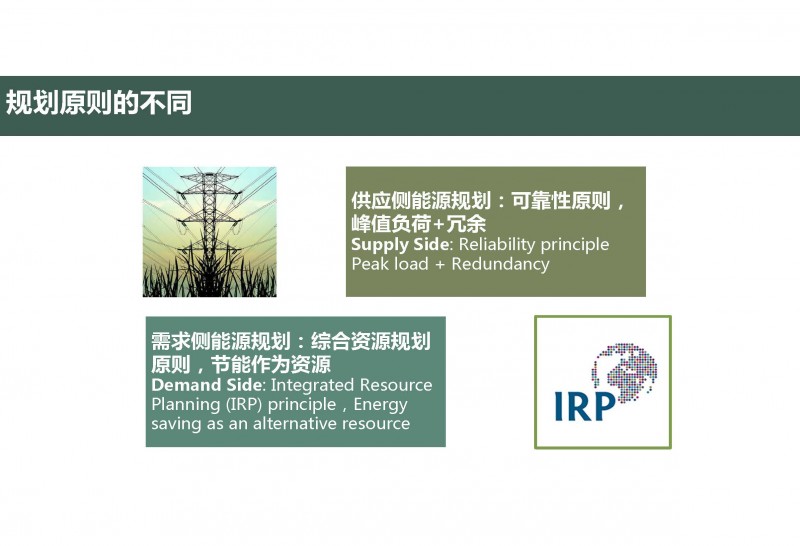 规划原则的不同

供应侧能源规划：可靠性原则，峰值负荷+冗余
Supply Side: Reliability principle
Peak load + Redundancy

需求侧能源规划：综合资源规划原则，节能作为资源
Demand Side: Integrated Resource Planning (IRP) principle，Energy saving as an alternative resource

IRP